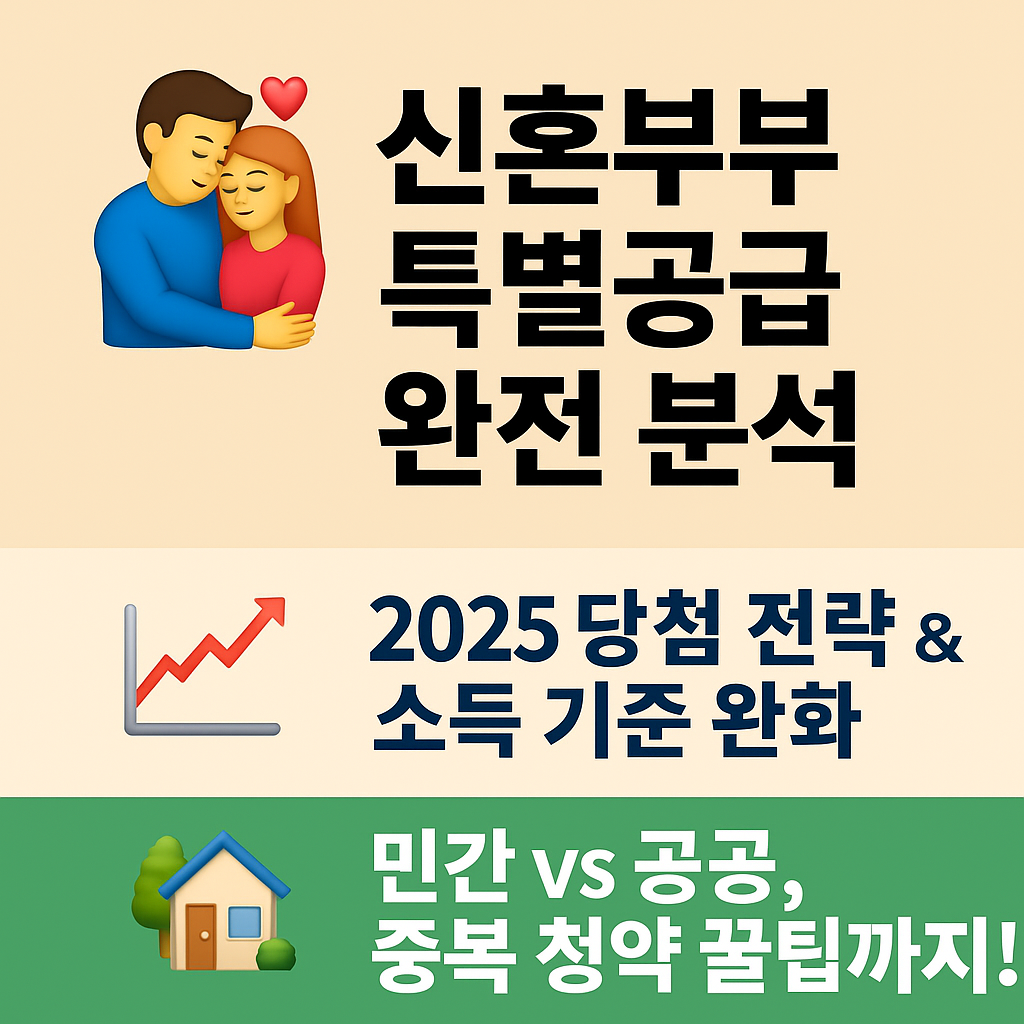 신혼부부
특별공급
완전 분석

2025 당첨 전략 &
소득 기준 완화

민간 vs 공공,
중복 청약 꿀팁까지!